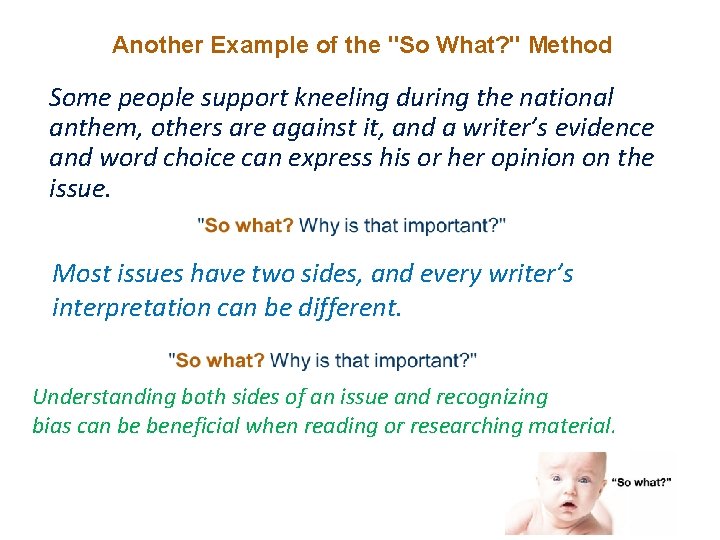 Another Example of the "So What?" Method

Some people support kneeling during the national anthem, others are against it, and a writer's evidence and word choice can express his or her opinion on the issue.

"So what? Why is that important?"

Most issues have two sides, and every writer's interpretation can be different.

"So what? Why is that important?"

Understanding both sides of an issue and recognizing bias can be beneficial when reading or researching material.

"So what?"